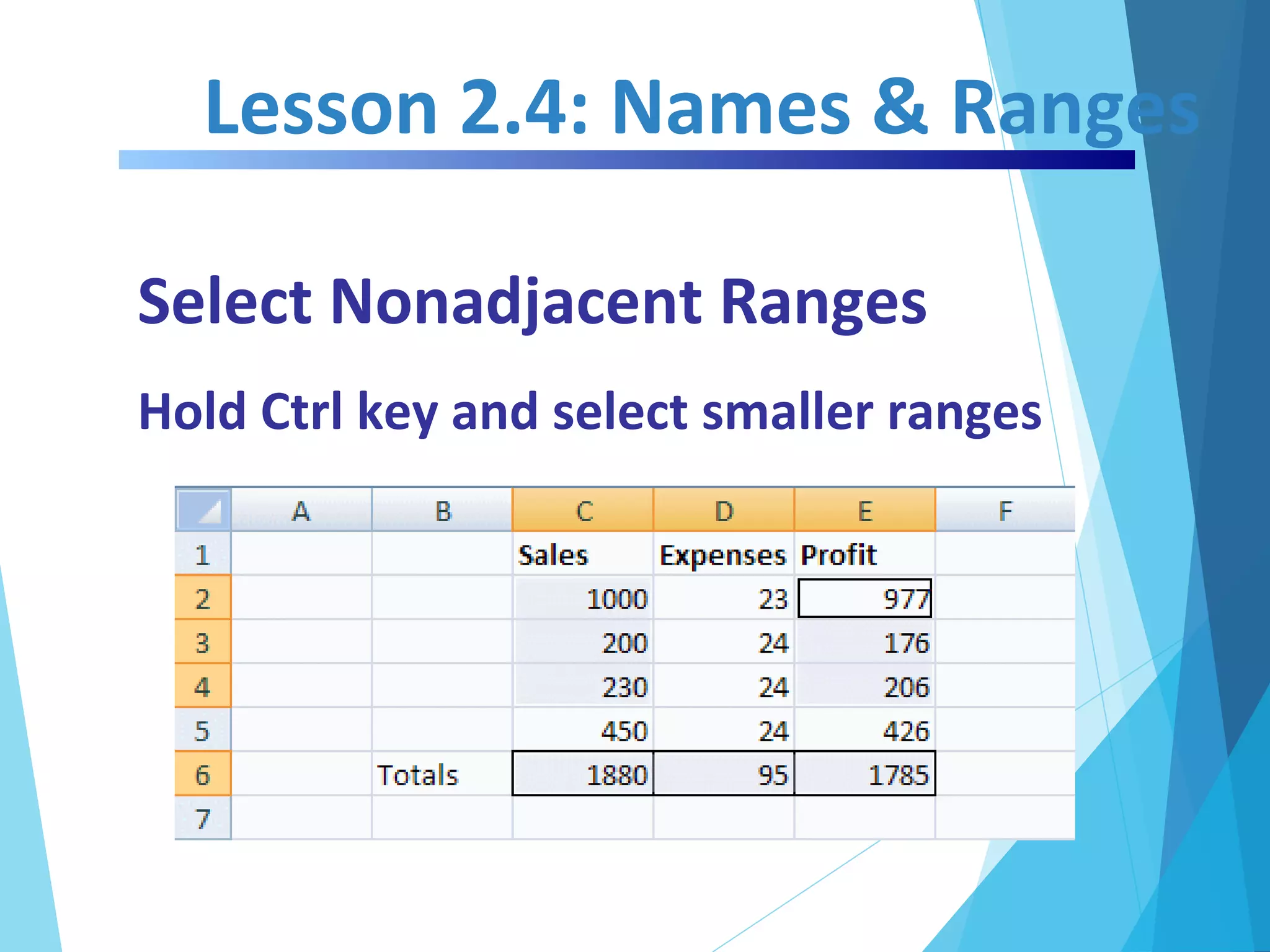 Lesson 2.4: Names & Ranges

Select Nonadjacent Ranges

Hold Ctrl key and select smaller ranges

|   | A | B | C | D | E | F |
|---|---|---|---|---|---|---|
| 1 |   |   | Sales | Expenses | Profit |   |
| 2 |   |   | 1000 | 23 | 977 |   |
| 3 |   |   | 200 | 24 | 176 |   |
| 4 |   |   | 230 | 24 | 206 |   |
| 5 |   |   | 450 | 24 | 426 |   |
| 6 |   | Totals | 1880 | 95 | 1785 |   |
| 7 |   |   |   |   |   |   |